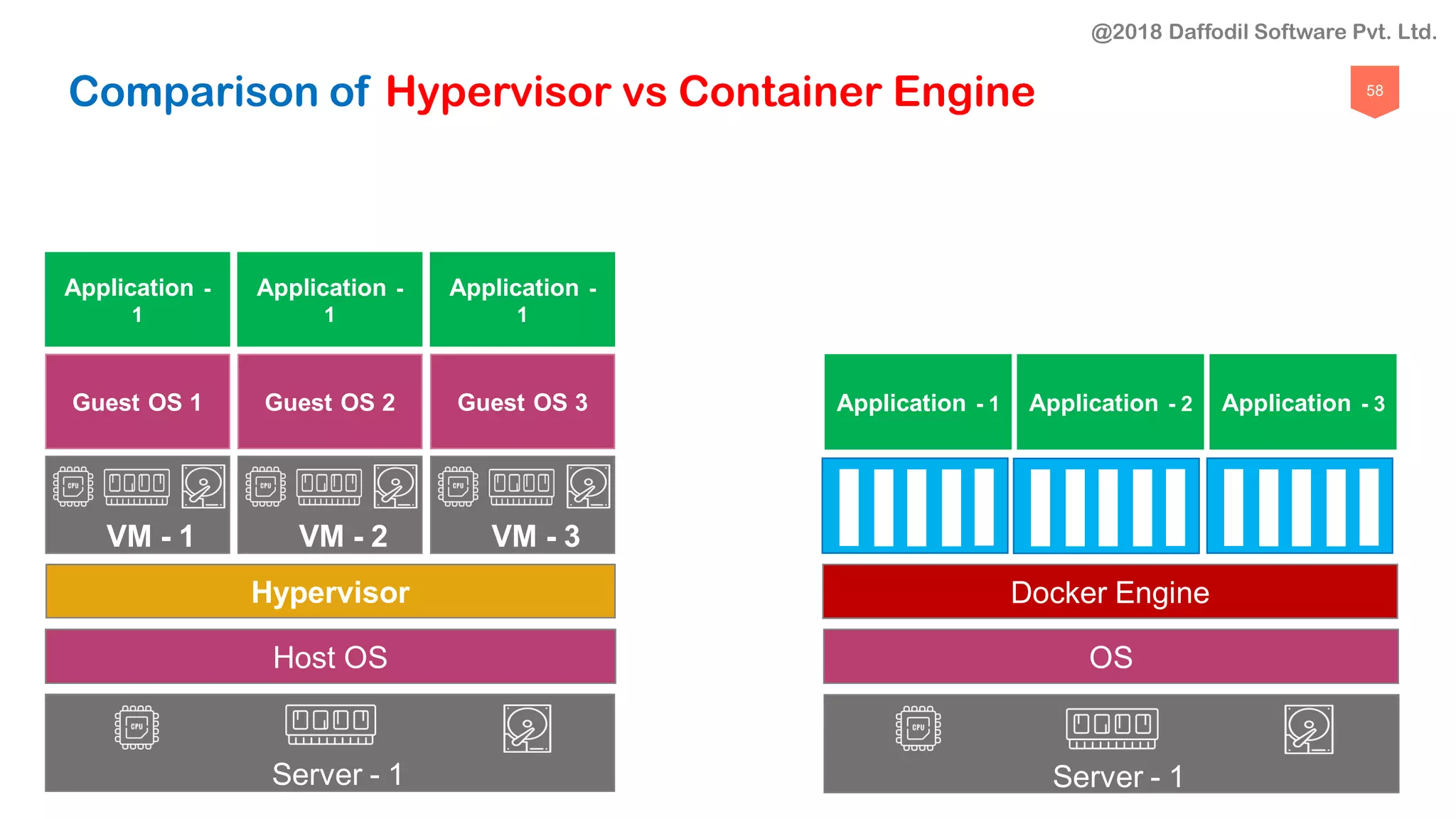 @2018 Daffodil Software Pvt. Ltd.

Comparison of Hypervisor vs Container Engine

58

Application - 1

Application - 1

Application - 1

Guest OS 1

Guest OS 2

Guest OS 3

CPU

VM - 1

CPU

VM - 2

CPU

VM - 3

Hypervisor

Host OS

CPU

Server - 1

Application - 1

Application - 2

Application - 3

Docker Engine

OS

CPU

Server - 1